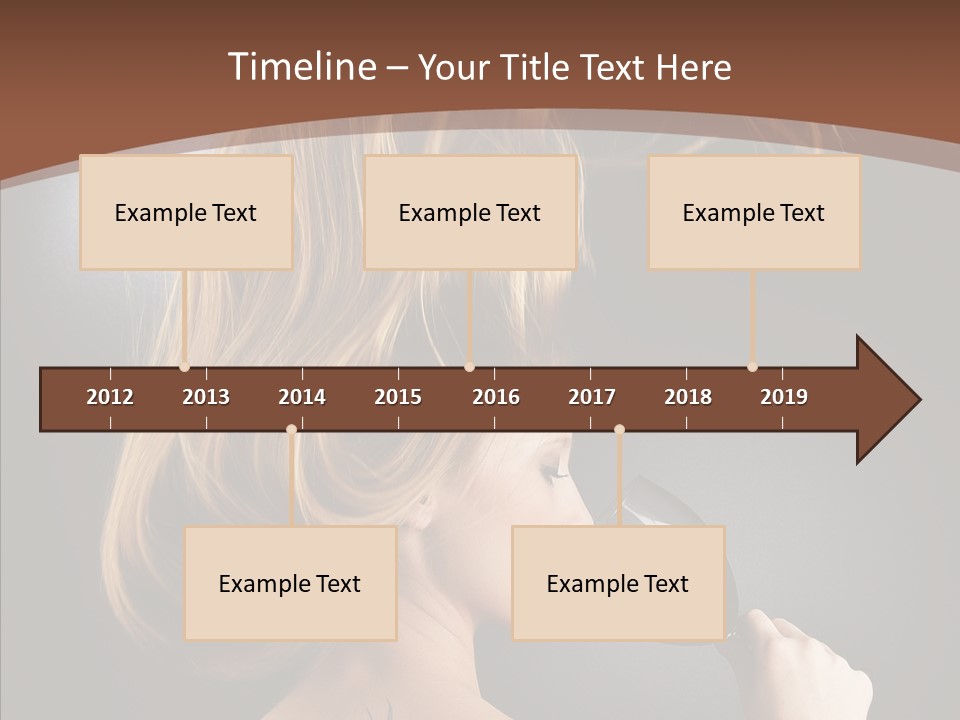 Timeline – Your Title Text Here

Example Text

Example Text

Example Text

2012 2013 2014 2015 2016 2017 2018 2019

Example Text

Example Text